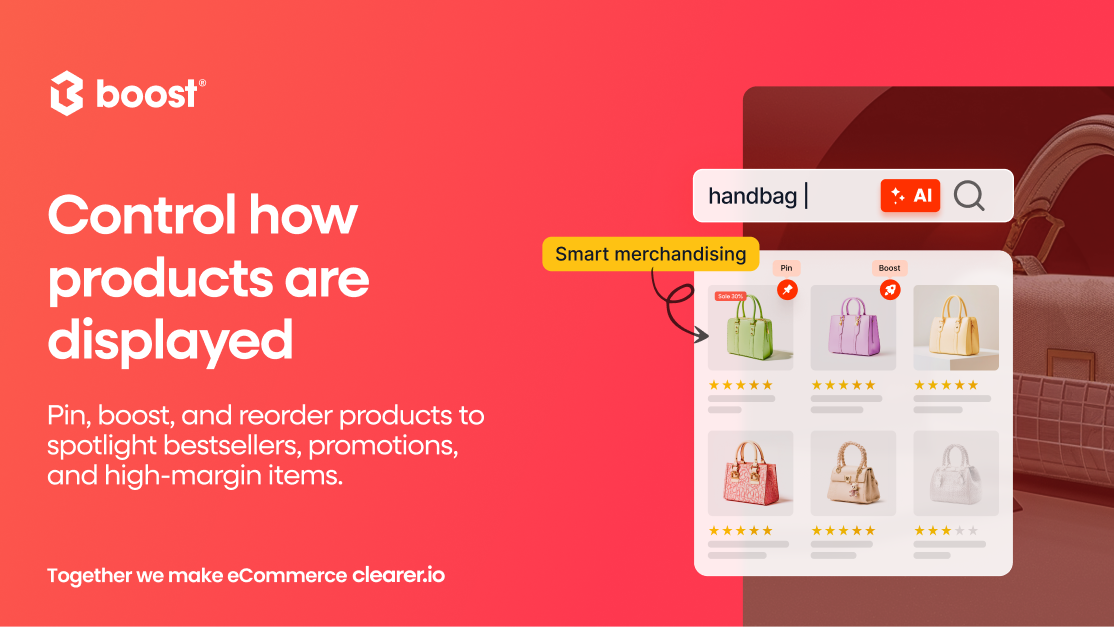 boost®

Control how products are displayed

Pin, boost, and reorder products to spotlight bestsellers, promotions, and high-margin items.

Together we make eCommerce clearer.io

handbag

AI

Smart merchandising

Pin

Boost

Sale 30%